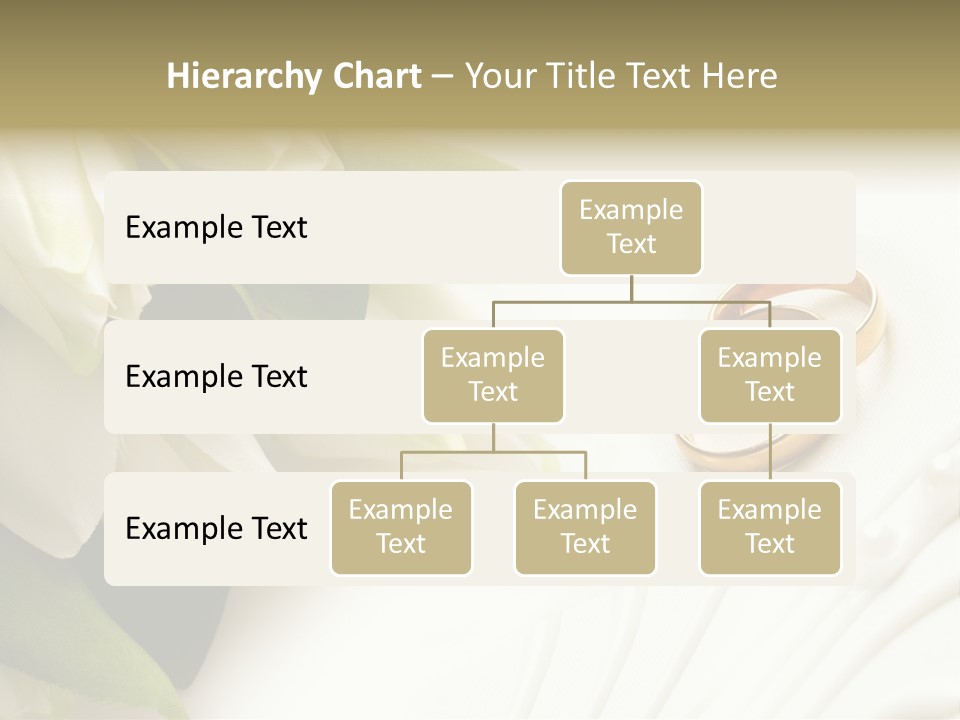 Hierarchy Chart – Your Title Text Here

Example Text

Example Text

Example Text

Example Text

Example Text

Example Text

Example Text

Example Text

Example Text